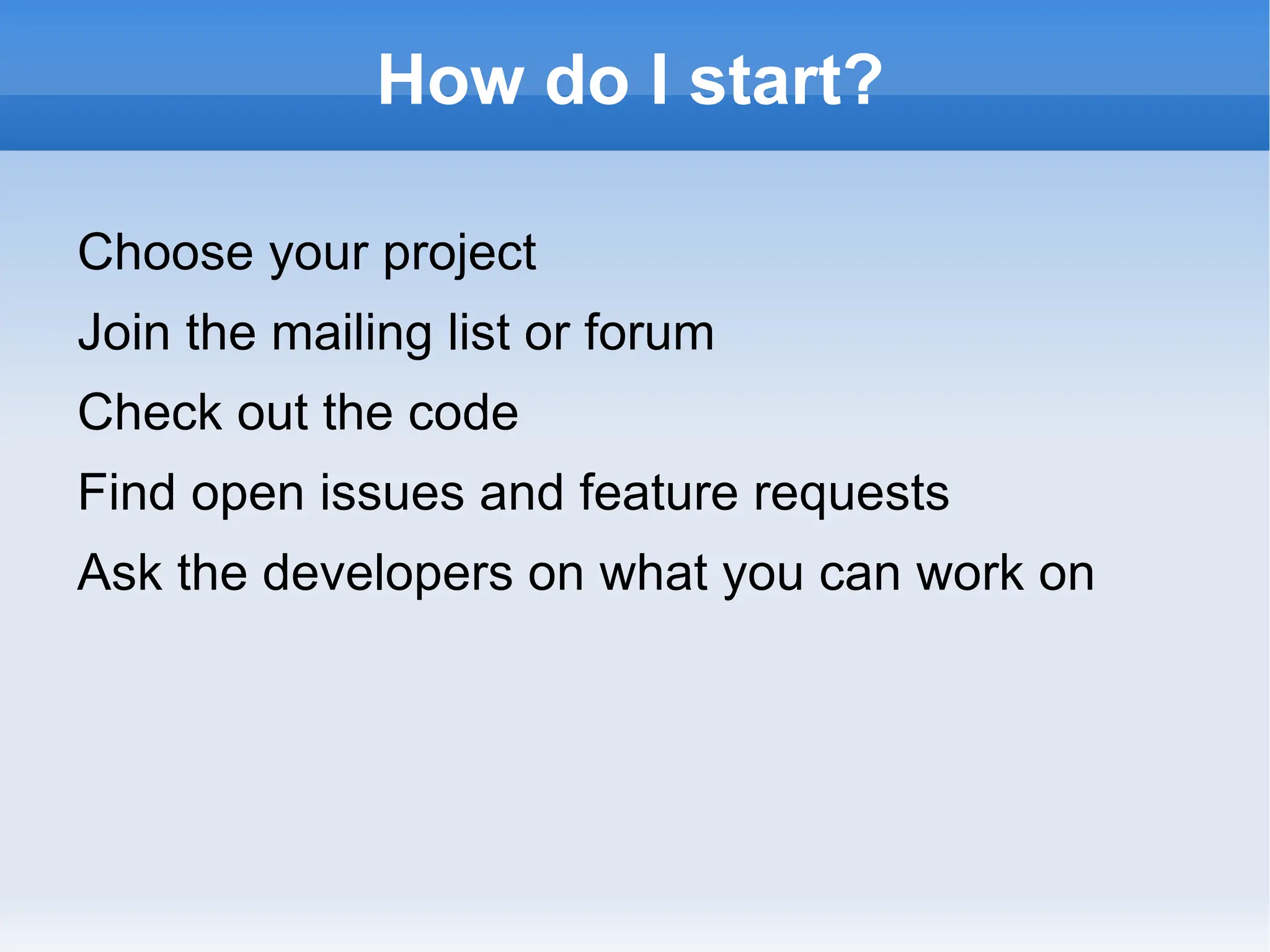 How do I start?

Choose your project

Join the mailing list or forum

Check out the code

Find open issues and feature requests

Ask the developers on what you can work on